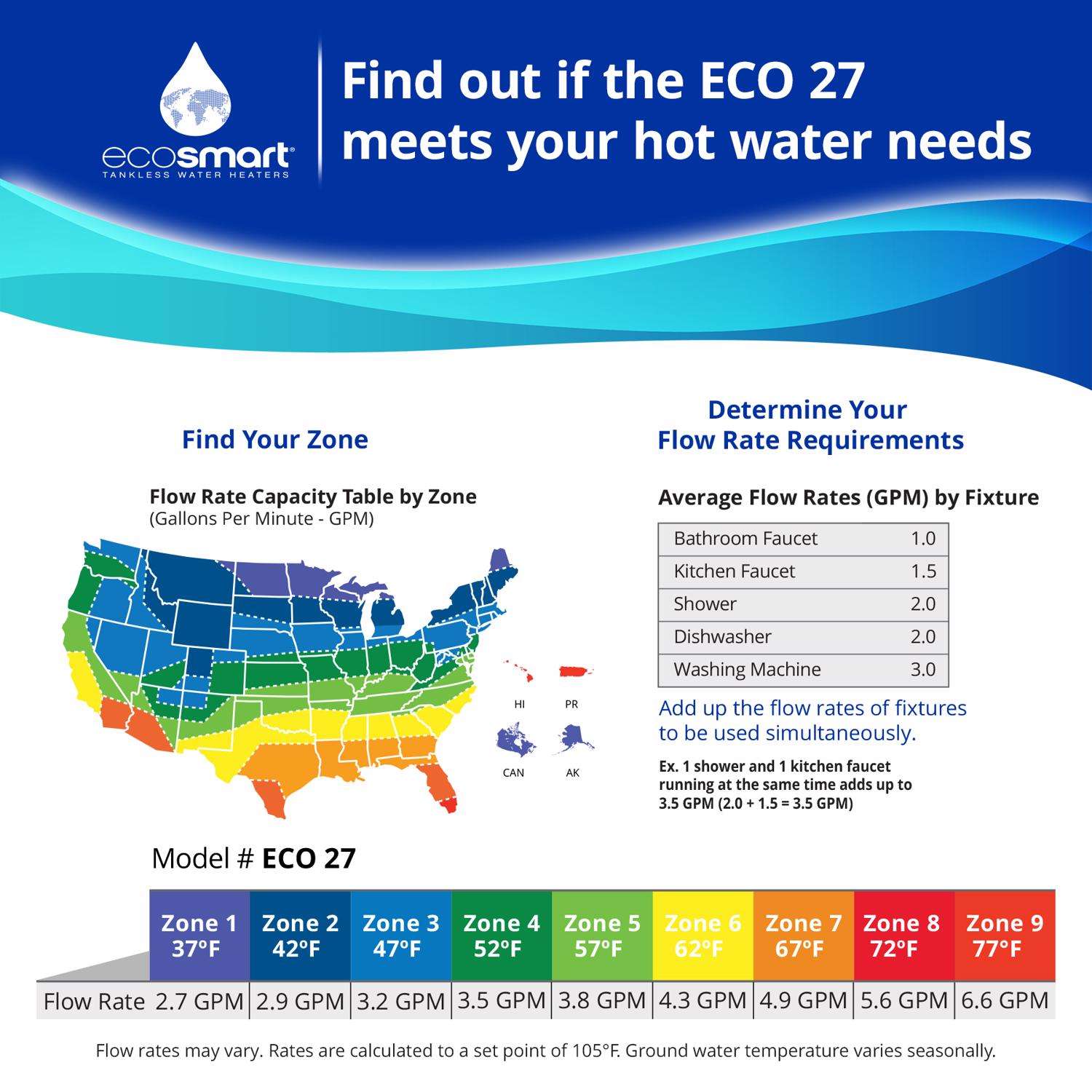 ecosmart®
TANKLESS WATER HEATERS

Find out if the ECO 27 meets your hot water needs

Find Your Zone

Flow Rate Capacity Table by Zone
(Gallons Per Minute - GPM)

HI PR
CAN AK

Determine Your Flow Rate Requirements

Average Flow Rates (GPM) by Fixture

| Bathroom Faucet | 1.0 |
|---|---|
| Kitchen Faucet | 1.5 |
| Shower | 2.0 |
| Dishwasher | 2.0 |
| Washing Machine | 3.0 |

Add up the flow rates of fixtures to be used simultaneously.

Ex. 1 shower and 1 kitchen faucet running at the same time adds up to 3.5 GPM (2.0 + 1.5 = 3.5 GPM)

Model # ECO 27

| | Zone 1 37°F | Zone 2 42°F | Zone 3 47°F | Zone 4 52°F | Zone 5 57°F | Zone 6 62°F | Zone 7 67°F | Zone 8 72°F | Zone 9 77°F |
|---|---|---|---|---|---|---|---|---|---|
| Flow Rate | 2.7 GPM | 2.9 GPM | 3.2 GPM | 3.5 GPM | 3.8 GPM | 4.3 GPM | 4.9 GPM | 5.6 GPM | 6.6 GPM |

Flow rates may vary. Rates are calculated to a set point of 105°F. Ground water temperature varies seasonally.